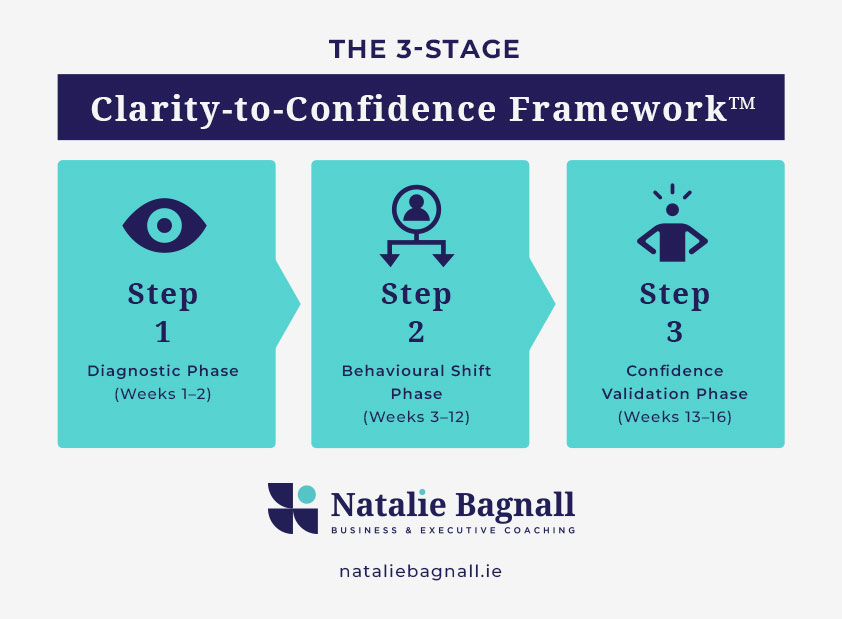 THE 3-STAGE

Clarity-to-Confidence Framework™

Step 1
Diagnostic Phase
(Weeks 1–2)

Step 2
Behavioural Shift Phase
(Weeks 3–12)

Step 3
Confidence Validation Phase
(Weeks 13–16)

Natalie Bagnall
BUSINESS & EXECUTIVE COACHING

nataliebagnall.ie